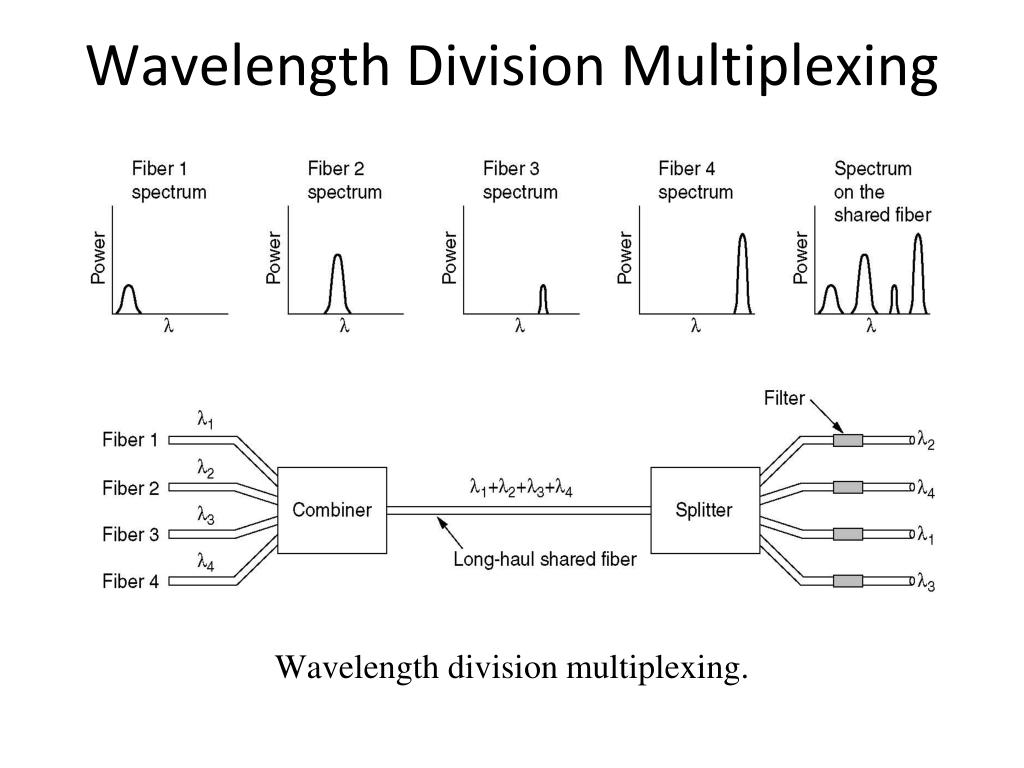 Wavelength Division Multiplexing

Fiber 1 spectrum

Power

$\lambda$

Fiber 2 spectrum

Power

$\lambda$

Fiber 3 spectrum

Power

$\lambda$

Fiber 4 spectrum

Power

$\lambda$

Spectrum on the shared fiber

Power

$\lambda$

Fiber 1

$\lambda_1$

Fiber 2

$\lambda_2$

Fiber 3

$\lambda_3$

Fiber 4

$\lambda_4$

Combiner

$\lambda_1+\lambda_2+\lambda_3+\lambda_4$

Long-haul shared fiber

Splitter

Filter

$\lambda_2$

$\lambda_4$

$\lambda_1$

$\lambda_3$

Wavelength division multiplexing.